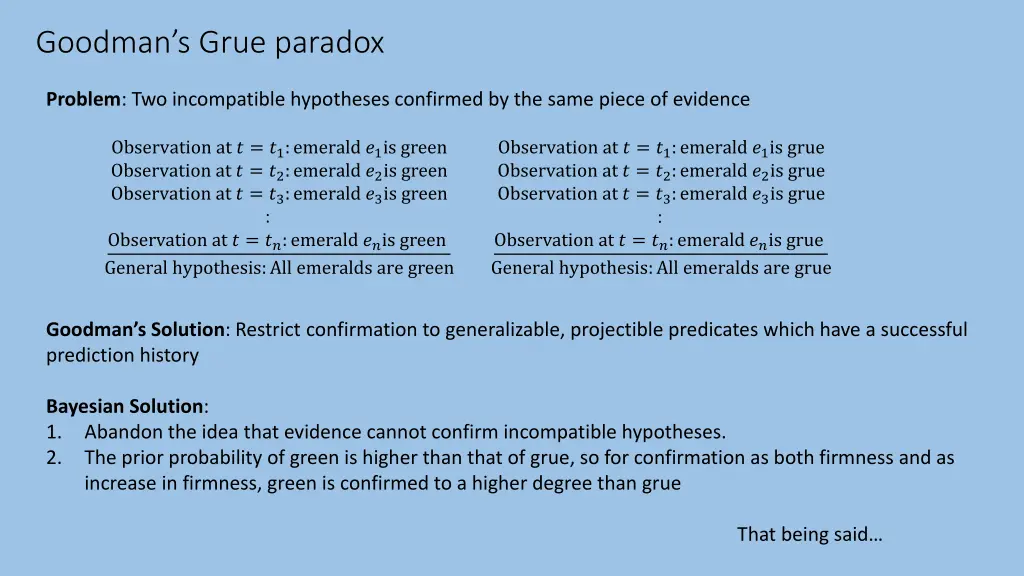 Goodman's Grue paradox

**Problem**: Two incompatible hypotheses confirmed by the same piece of evidence

Observation at $t = t_1$: emerald $e_1$ is green
Observation at $t = t_2$: emerald $e_2$ is green
Observation at $t = t_3$: emerald $e_3$ is green
:
Observation at $t = t_n$: emerald $e_n$ is green
General hypothesis: All emeralds are green

Observation at $t = t_1$: emerald $e_1$ is grue
Observation at $t = t_2$: emerald $e_2$ is grue
Observation at $t = t_3$: emerald $e_3$ is grue
:
Observation at $t = t_n$: emerald $e_n$ is grue
General hypothesis: All emeralds are grue

**Goodman's Solution**: Restrict confirmation to generalizable, projectible predicates which have a successful prediction history

**Bayesian Solution**:
1. Abandon the idea that evidence cannot confirm incompatible hypotheses.
2. The prior probability of green is higher than that of grue, so for confirmation as both firmness and as increase in firmness, green is confirmed to a higher degree than grue

That being said…